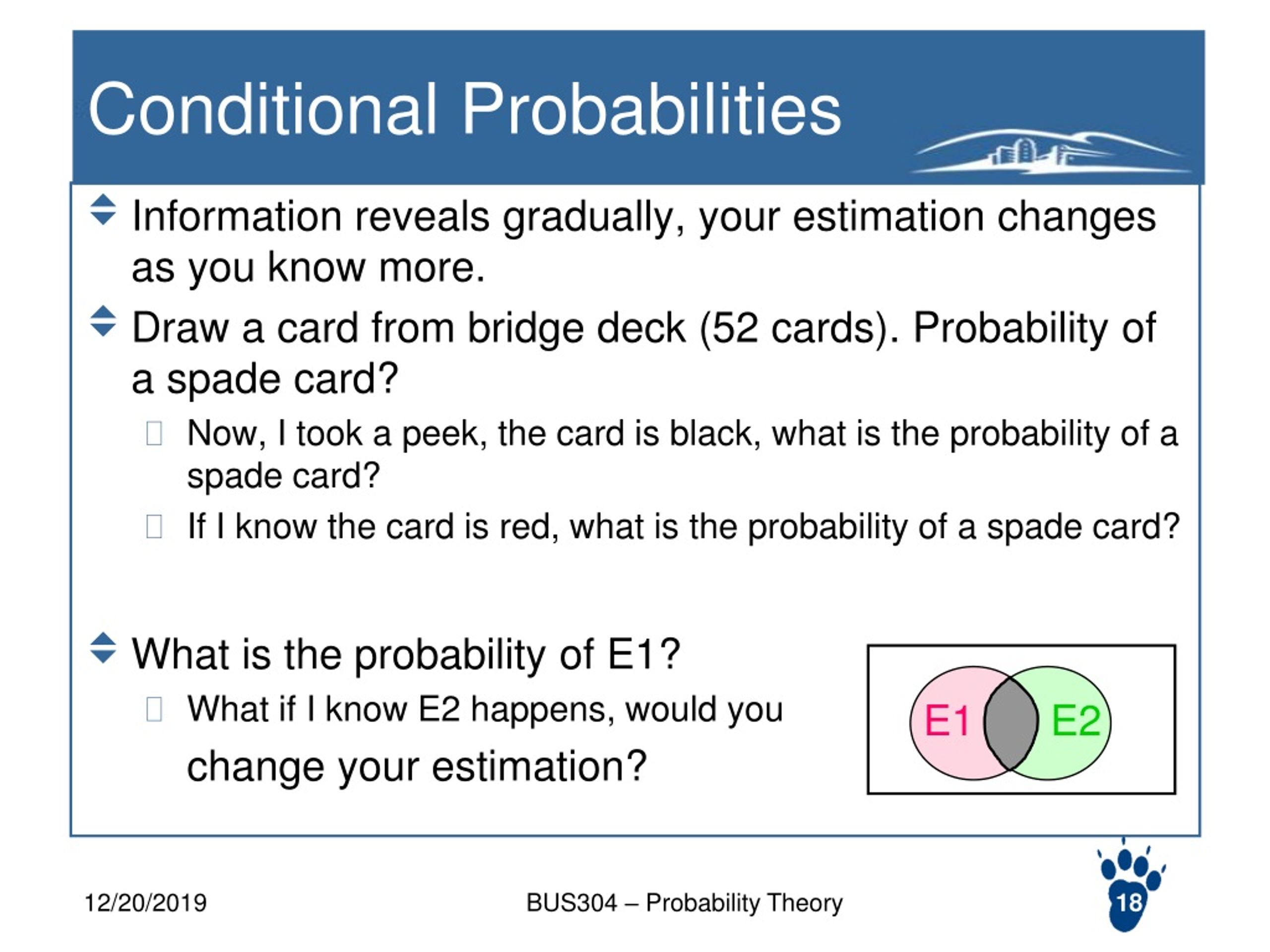 Conditional Probabilities

Information reveals gradually, your estimation changes as you know more.

Draw a card from bridge deck (52 cards). Probability of a spade card?

Now, I took a peek, the card is black, what is the probability of a spade card?

If I know the card is red, what is the probability of a spade card?

What is the probability of E1?

What if I know E2 happens, would you change your estimation?

E1

E2

12/20/2019

BUS304 – Probability Theory

18